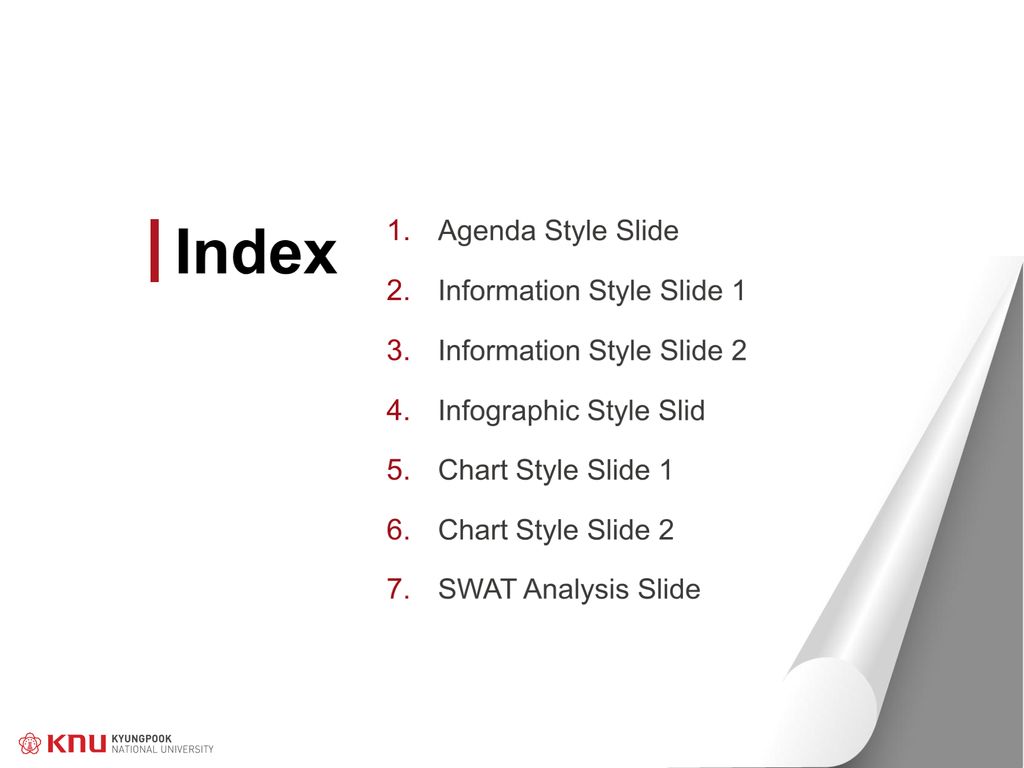 Index

1. Agenda Style Slide
2. Information Style Slide 1
3. Information Style Slide 2
4. Infographic Style Slid
5. Chart Style Slide 1
6. Chart Style Slide 2
7. SWAT Analysis Slide

KNU KYUNGPOOK NATIONAL UNIVERSITY